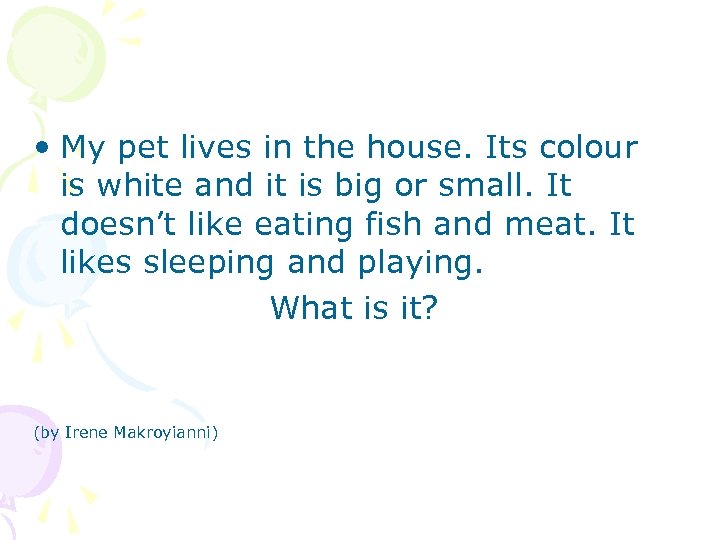 • My pet lives in the house. Its colour is white and it is big or small. It doesn’t like eating fish and meat. It likes sleeping and playing.

What is it?

(by Irene Makroyianni)